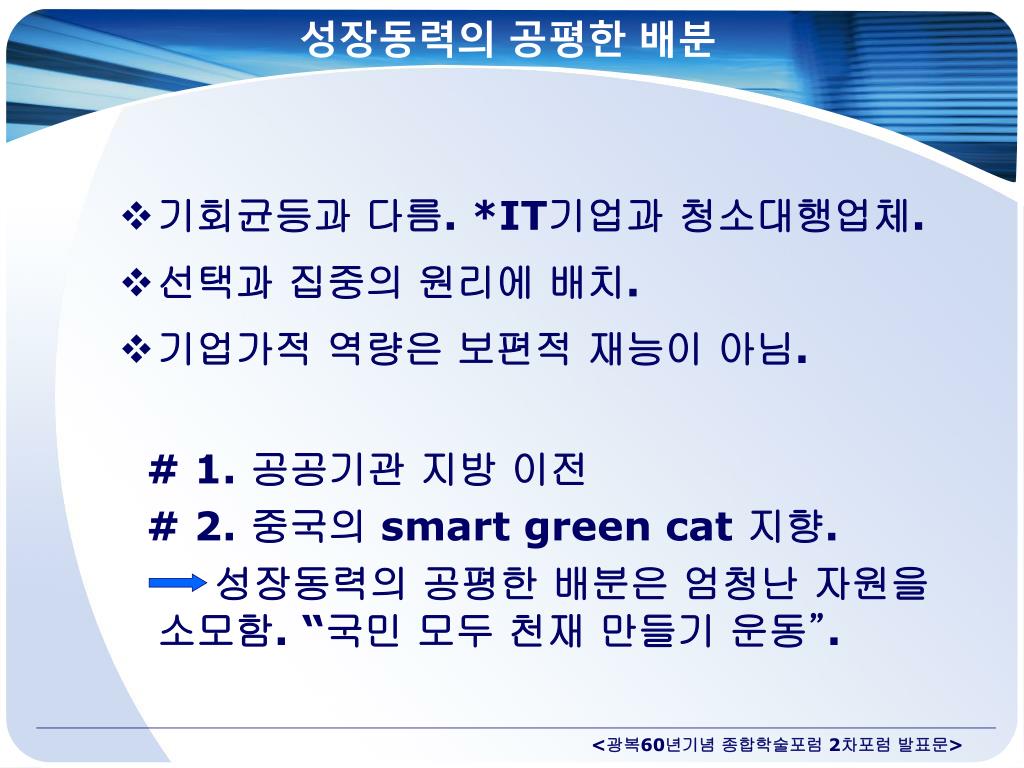 성장동력의 공평한 배분

❖기회균등과 다름. *IT기업과 청소대행업체.

❖선택과 집중의 원리에 배치.

❖기업가적 역량은 보편적 재능이 아님.

# 1. 공공기관 지방 이전

# 2. 중국의 smart green cat 지향.

성장동력의 공평한 배분은 엄청난 자원을 소모함. “국민 모두 천재 만들기 운동”.

<광복60년기념 종합학술포럼 2차포럼 발표문>